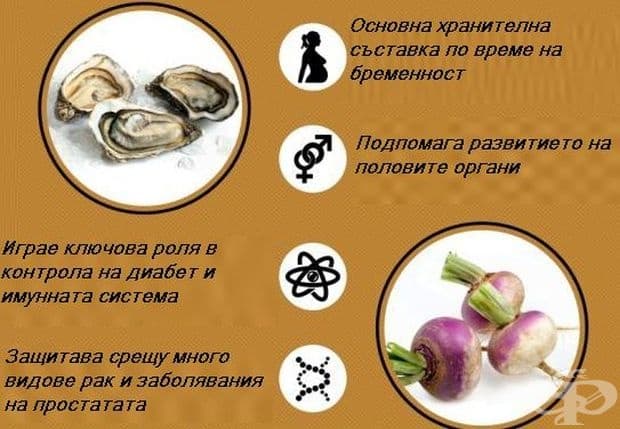 Основна хранителна съставка по време на бременност

Подпомага развитието на половите органи

Играе ключова роля в контрола на диабет и имунната система

Защитава срещу много видове рак и заболявания на простатата